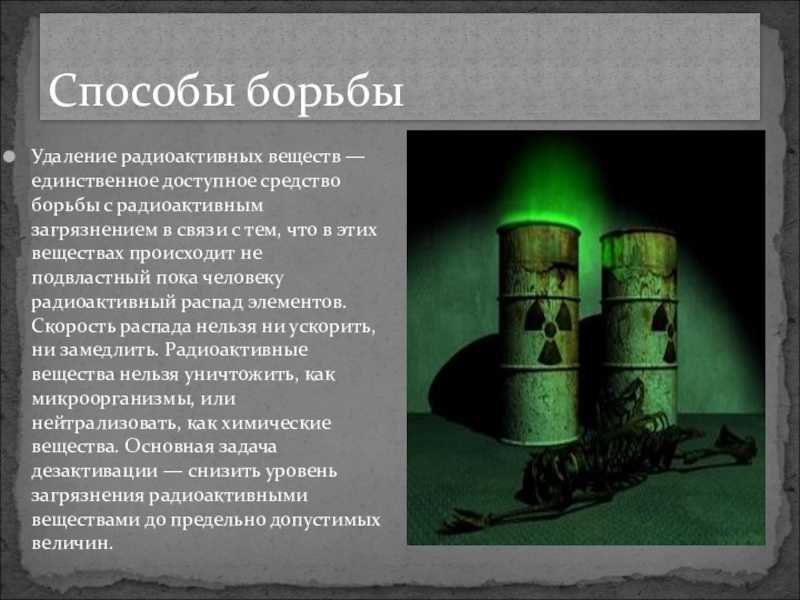 Способы борьбы

Удаление радиоактивных веществ — единственное доступное средство борьбы с радиоактивным загрязнением в связи с тем, что в этих веществах происходит не подвластный пока человеку радиоактивный распад элементов. Скорость распада нельзя ни ускорить, ни замедлить. Радиоактивные вещества нельзя уничтожить, как микроорганизмы, или нейтрализовать, как химические вещества. Основная задача дезактивации — снизить уровень загрязнения радиоактивными веществами до предельно допустимых величин.